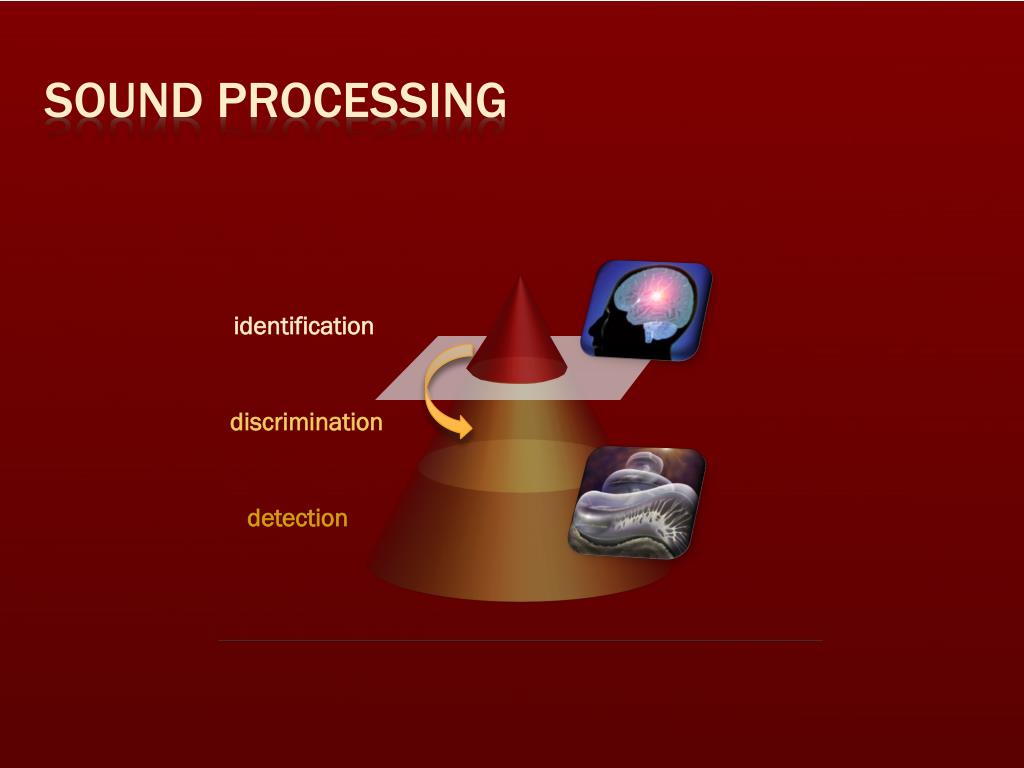 SOUND PROCESSING

identification

discrimination

detection